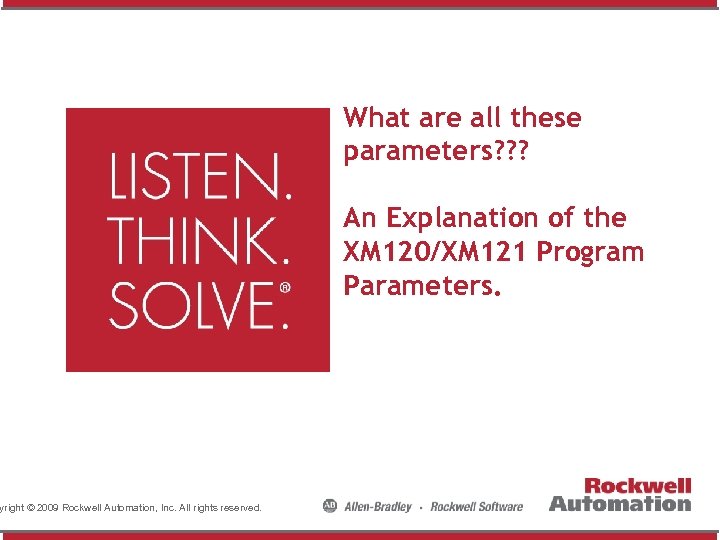 LISTEN.
THINK.
SOLVE.®

What are all these parameters???

An Explanation of the XM120/XM121 Program Parameters.

yright © 2009 Rockwell Automation, Inc. All rights reserved.

AB Allen-Bradley · Rockwell Software

Rockwell Automation